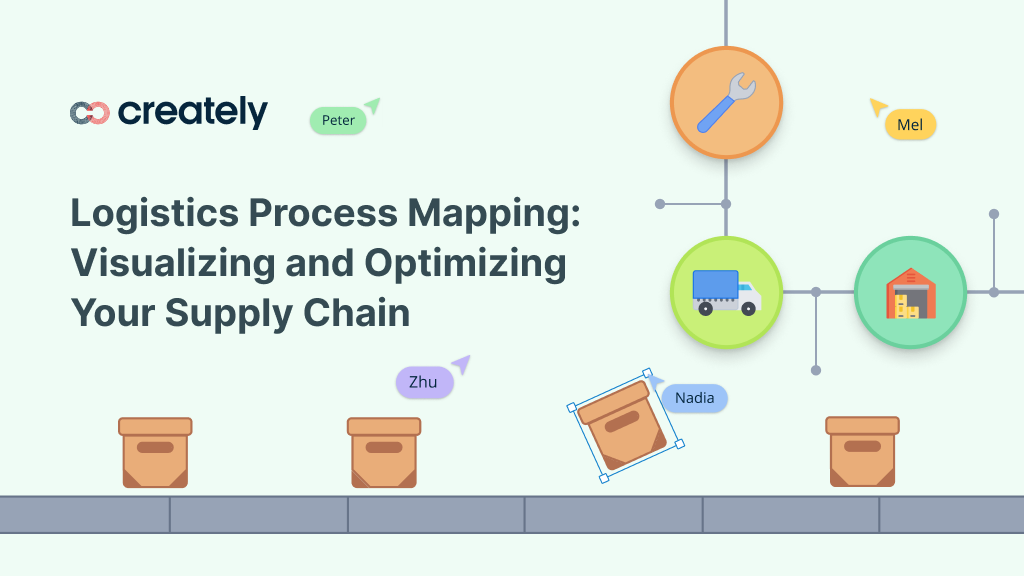 creately

Peter

Mel

Logistics Process Mapping: Visualizing and Optimizing Your Supply Chain

Zhu

Nadia